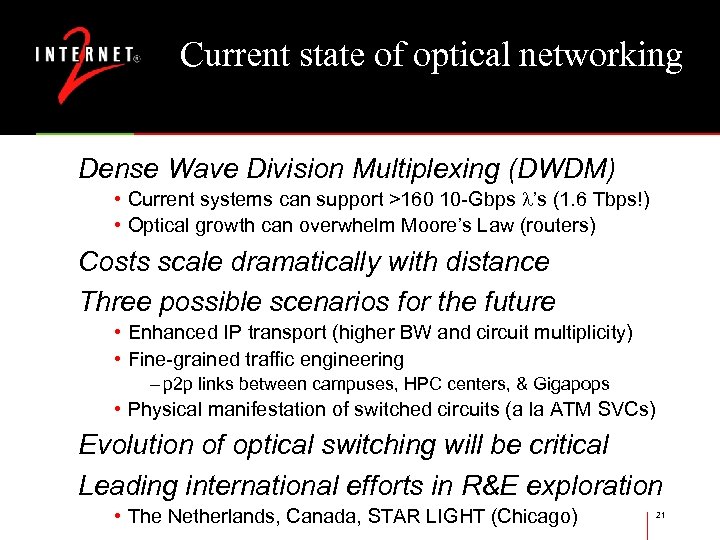 INTERNET® 2

Current state of optical networking

Dense Wave Division Multiplexing (DWDM)

• Current systems can support >160 10-Gbps $\lambda$'s (1.6 Tbps!)
• Optical growth can overwhelm Moore's Law (routers)

Costs scale dramatically with distance

Three possible scenarios for the future

• Enhanced IP transport (higher BW and circuit multiplicity)
• Fine-grained traffic engineering
– p2p links between campuses, HPC centers, & Gigapops
• Physical manifestation of switched circuits (a la ATM SVCs)

Evolution of optical switching will be critical

Leading international efforts in R&E exploration

• The Netherlands, Canada, STAR LIGHT (Chicago)

21